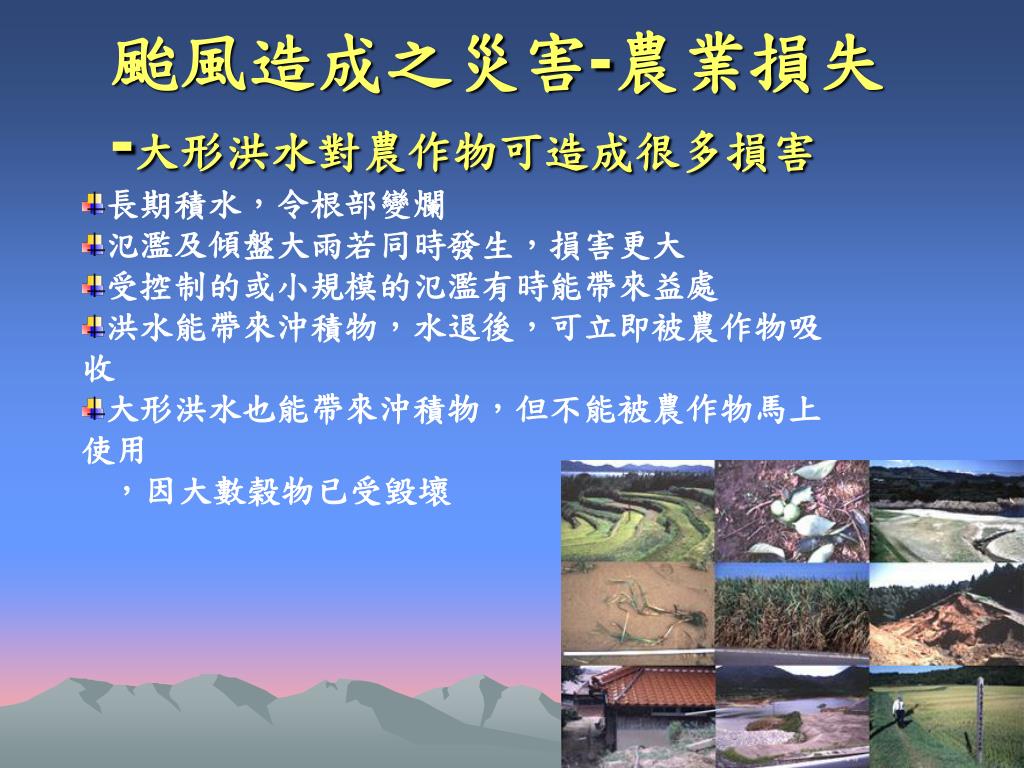 颱風造成之災害-農業損失

-大形洪水對農作物可造成很多損害

長期積水，令根部變爛

氾濫及傾盤大雨若同時發生，損害更大

受控制的或小規模的氾濫有時能帶來益處

洪水能帶來沖積物，水退後，可立即被農作物吸收

大形洪水也能帶來沖積物，但不能被農作物馬上使用

，因大數穀物已受毀壞